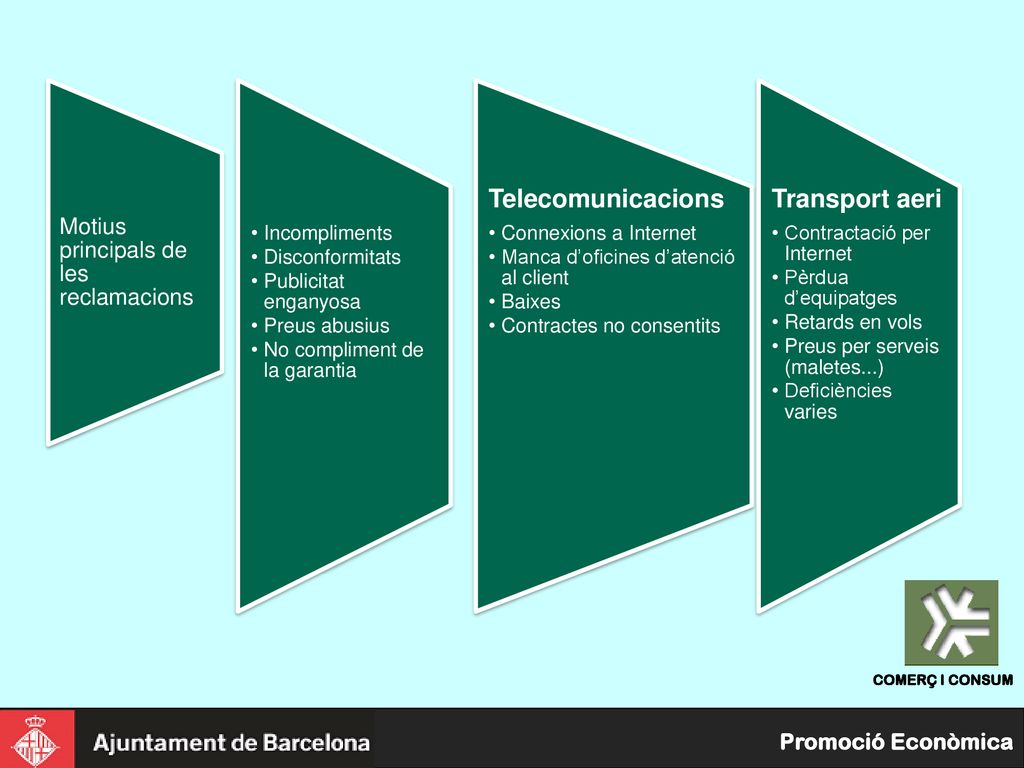 Motius principals de les reclamacions

• Incompliments
• Disconformitats
• Publicitat enganyosa
• Preus abusius
• No compliment de la garantia

Telecomunicacions
• Connexions a Internet
• Manca d'oficines d'atenció al client
• Baixes
• Contractes no consentits

Transport aeri
• Contractació per Internet
• Pèrdua d'equipatges
• Retards en vols
• Preus per serveis (maletes...)
• Deficiències varies

COMERÇ I CONSUM

Ajuntament de Barcelona

Promoció Econòmica